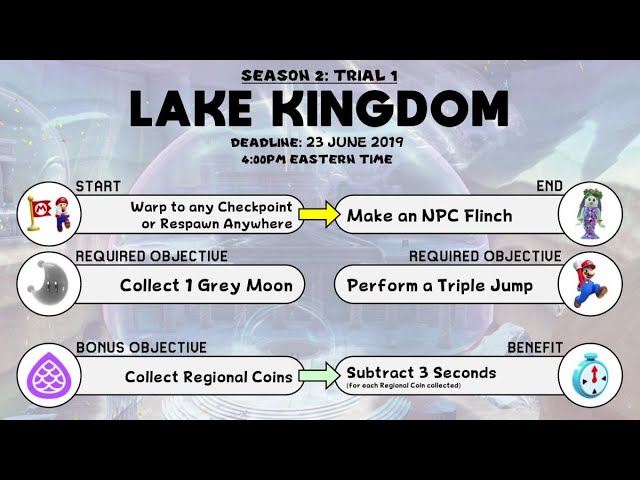 SEASON 2: TRIAL 1

LAKE KINGDOM

DEADLINE: 23 JUNE 2019
4:00PM EASTERN TIME

START

Warp to any Checkpoint or Respawn Anywhere

END

Make an NPC Flinch

REQUIRED OBJECTIVE

Collect 1 Grey Moon

REQUIRED OBJECTIVE

Perform a Triple Jump

BONUS OBJECTIVE

Collect Regional Coins

BENEFIT

Subtract 3 Seconds
(for each Regional Coin collected)